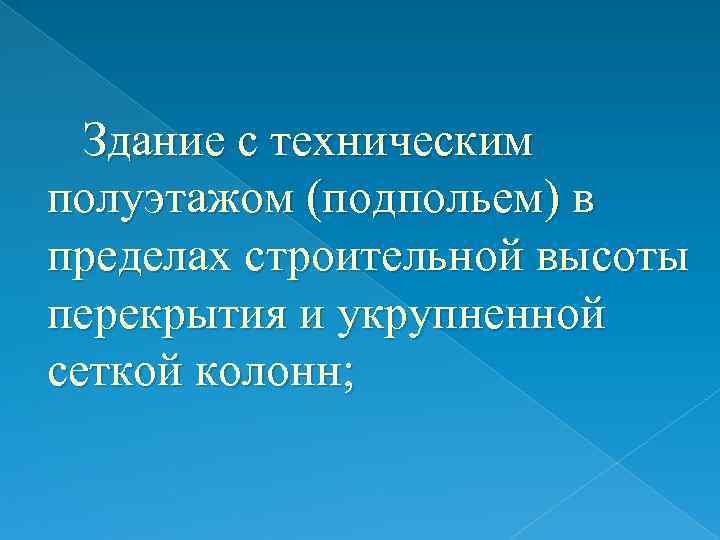 Здание с техническим полуэтажом (подпольем) в пределах строительной высоты перекрытия и укрупненной сеткой колонн;